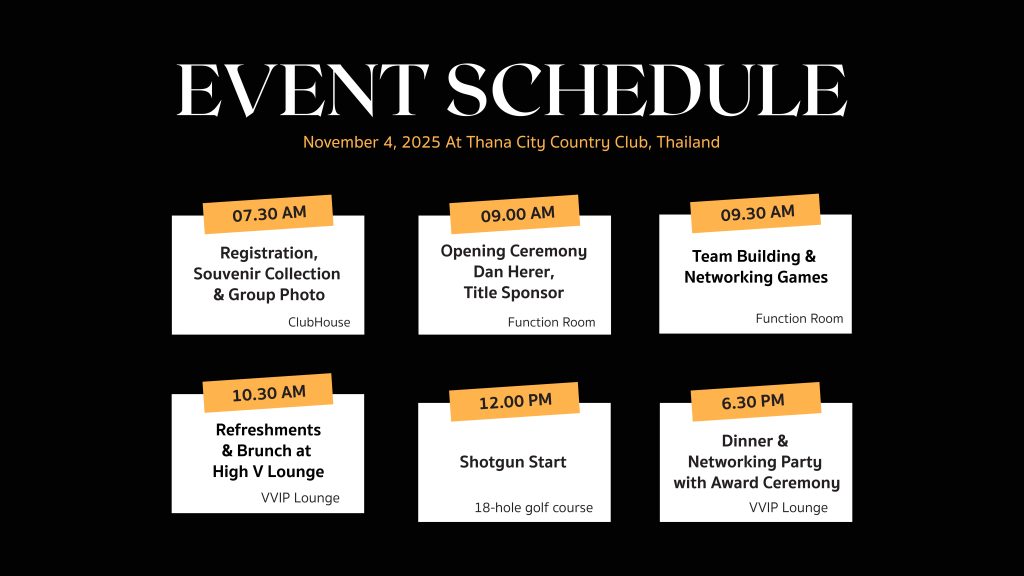 EVENT SCHEDULE

November 4, 2025 At Thana City Country Club, Thailand

07.30 AM

Registration, Souvenir Collection & Group Photo

ClubHouse

09.00 AM

Opening Ceremony Dan Herer, Title Sponsor

Function Room

09.30 AM

Team Building & Networking Games

Function Room

10.30 AM

Refreshments & Brunch at High V Lounge

VVIP Lounge

12.00 PM

Shotgun Start

18-hole golf course

6.30 PM

Dinner & Networking Party with Award Ceremony

VVIP Lounge